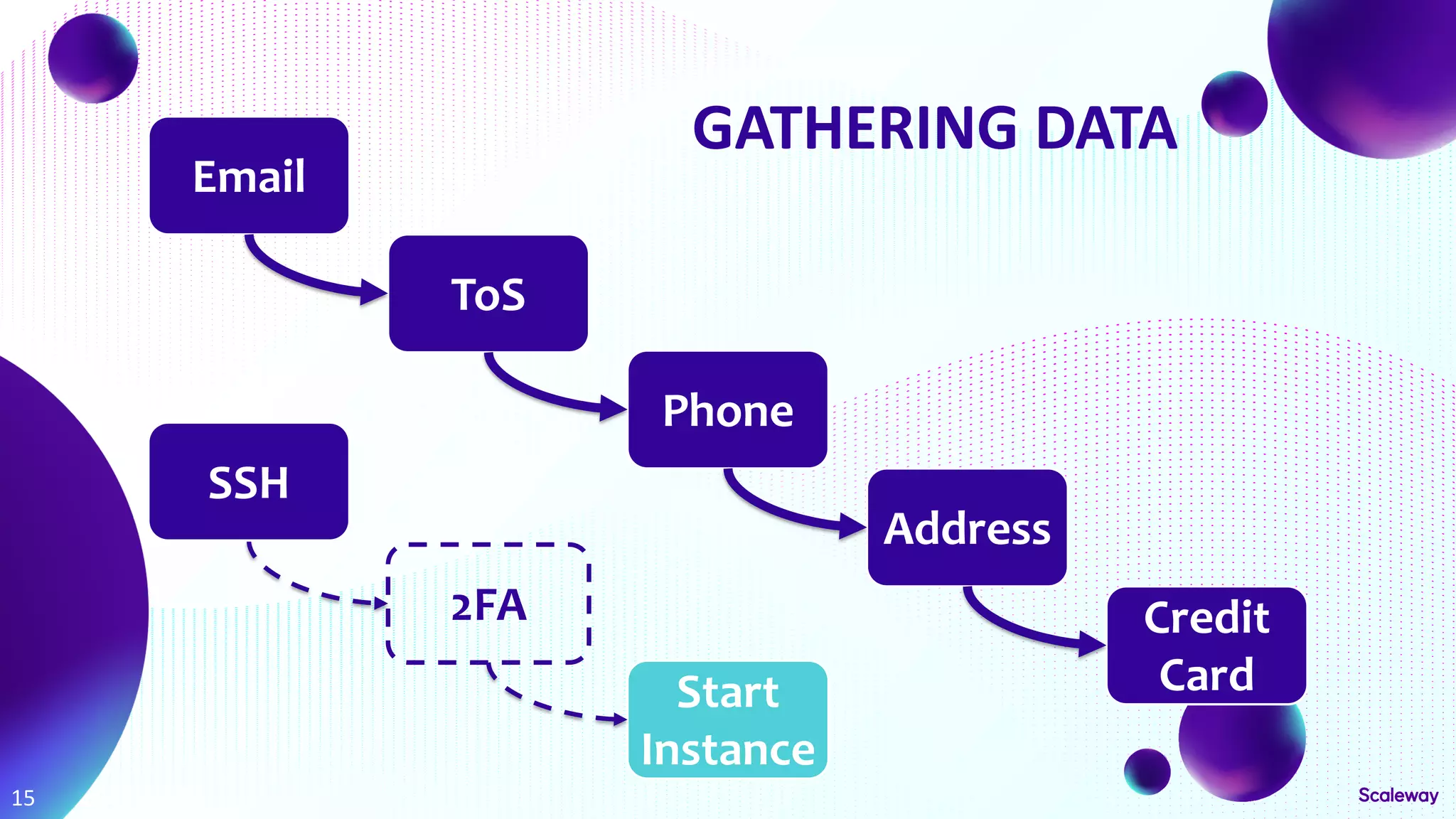 GATHERING DATA

Email

ToS

Phone

Address

Credit Card

SSH

2FA

Start Instance

15

Scaleway